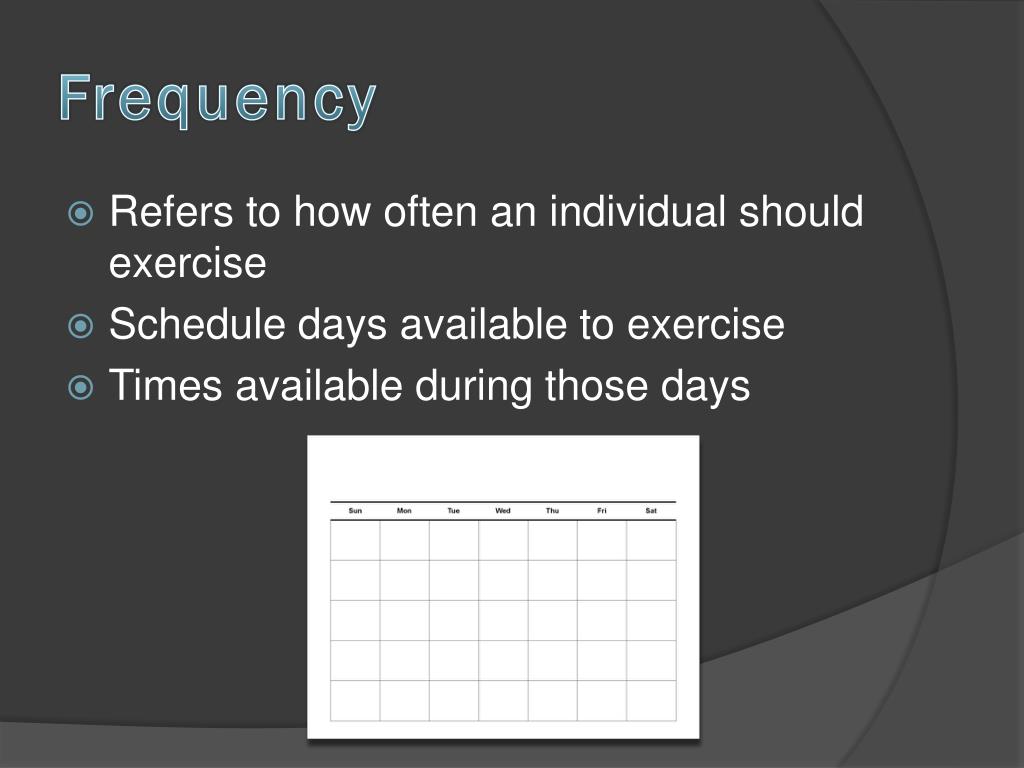 Frequency

Refers to how often an individual should exercise

Schedule days available to exercise

Times available during those days

| Sun | Mon | Tue | Wed | Thu | Fri | Sat |
|---|---|---|---|---|---|---|
| | | | | | | |
| | | | | | | |
| | | | | | | |
| | | | | | | |
| | | | | | | |